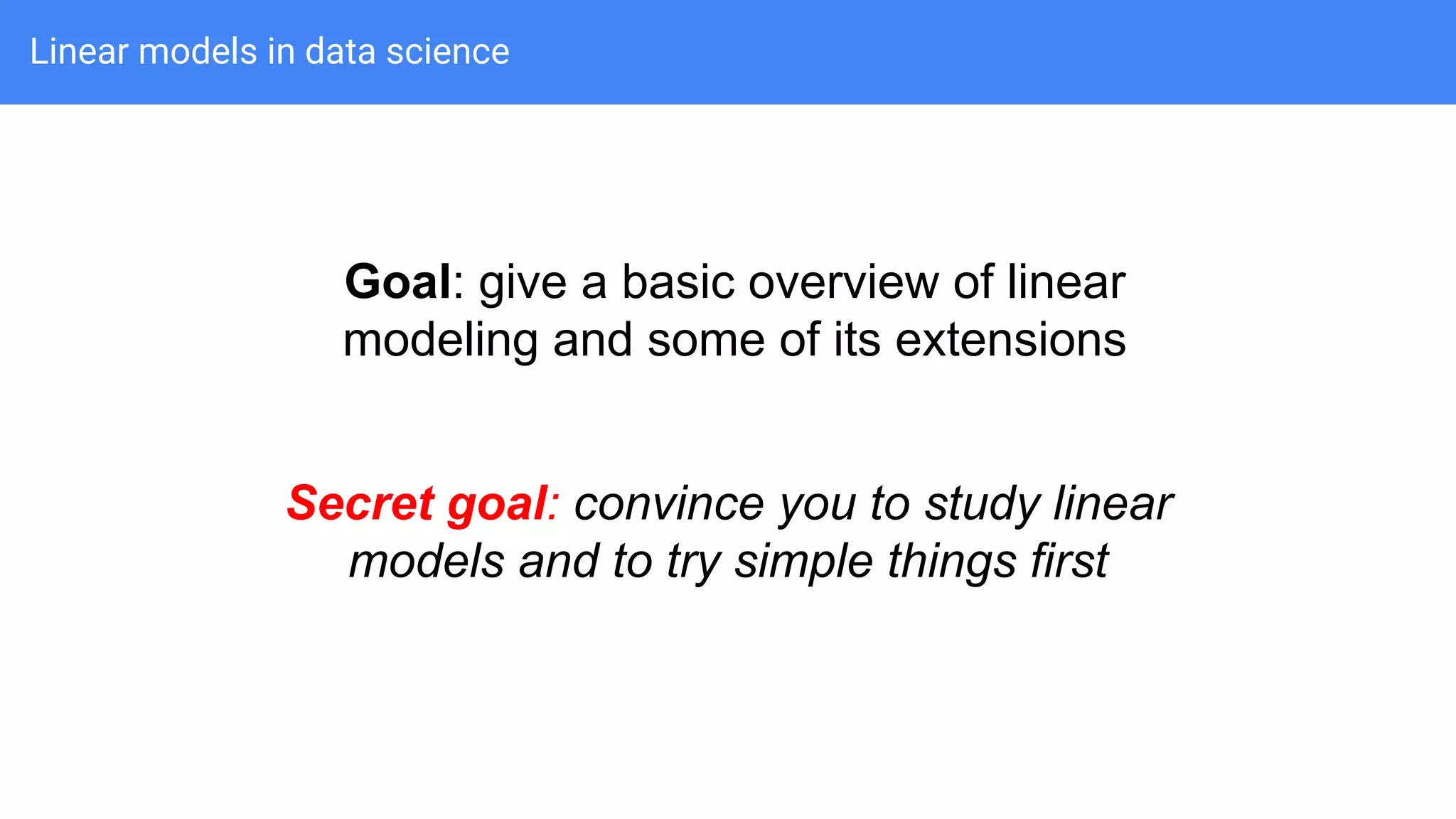 Linear models in data science

Goal: give a basic overview of linear modeling and some of its extensions

Secret goal: convince you to study linear models and to try simple things first